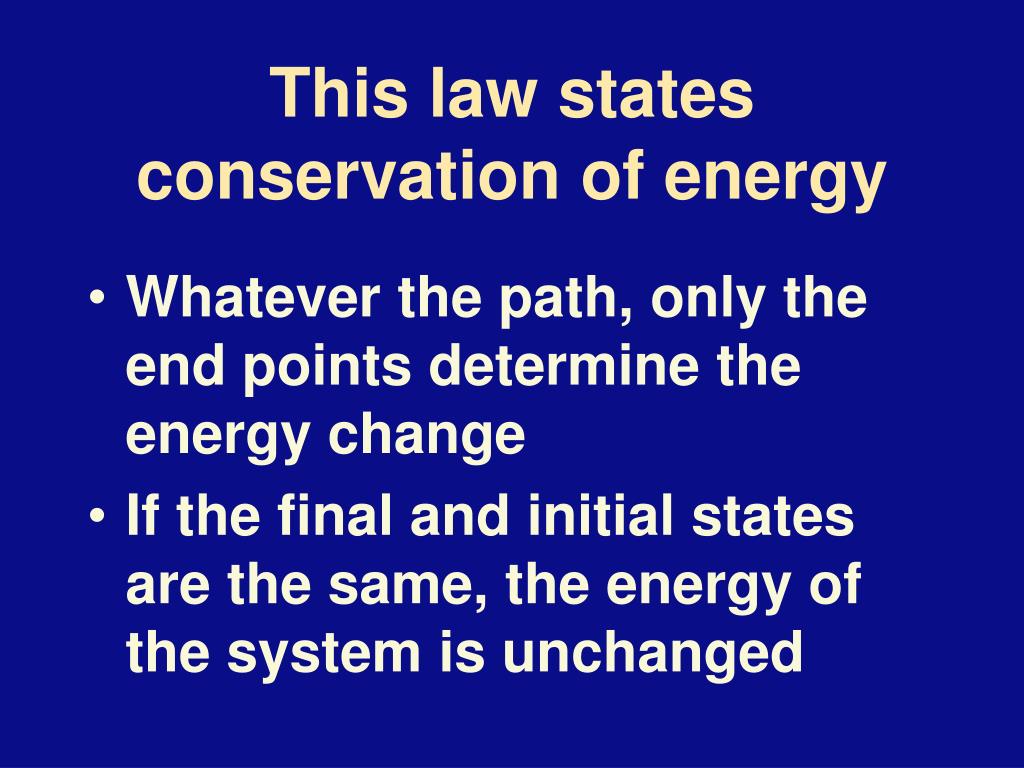 This law states conservation of energy

• Whatever the path, only the end points determine the energy change
• If the final and initial states are the same, the energy of the system is unchanged